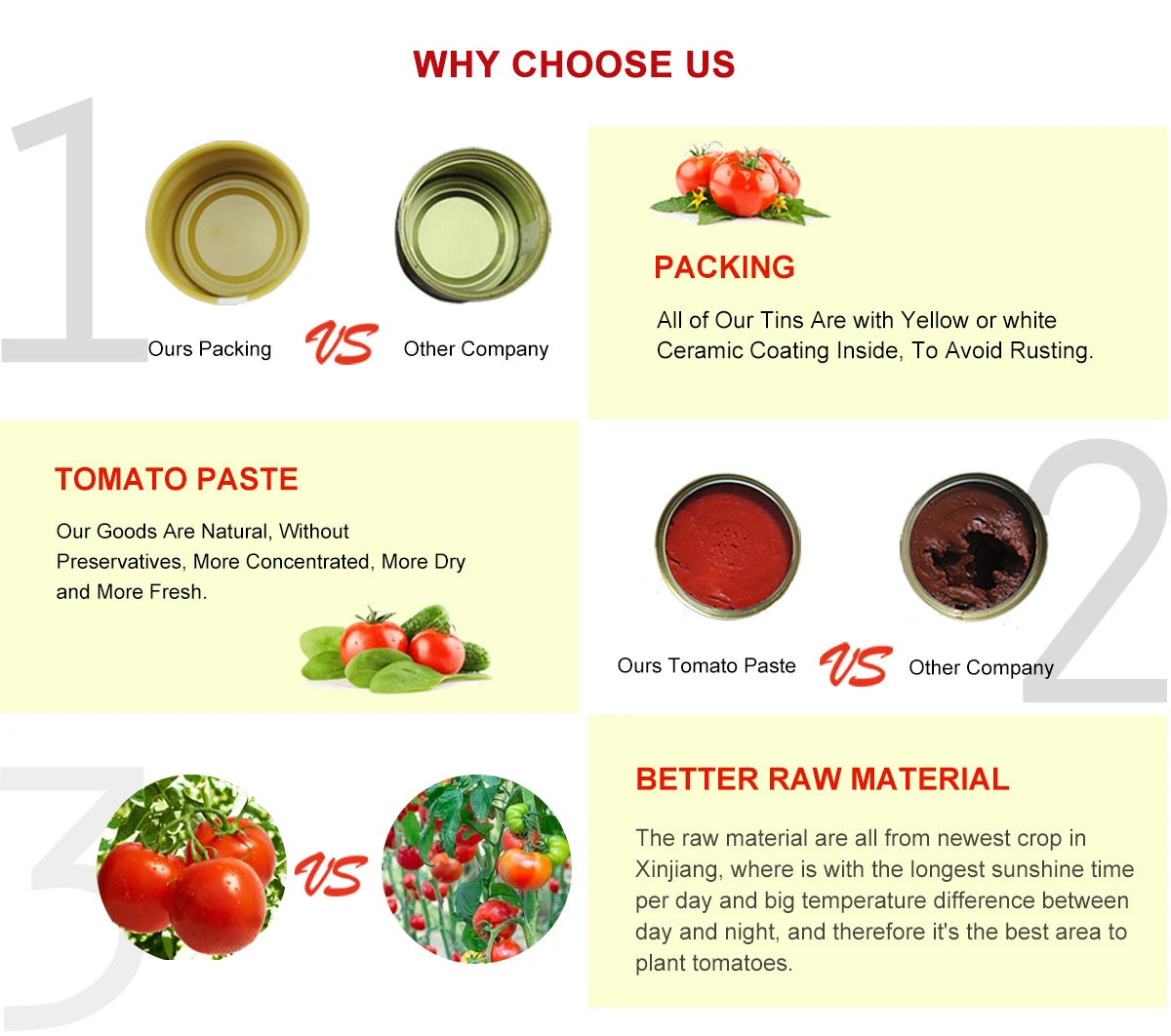 WHY CHOOSE US

1

Ours Packing VS Other Company

PACKING

All of Our Tins Are with Yellow or white Ceramic Coating Inside, To Avoid Rusting.

TOMATO PASTE

Our Goods Are Natural, Without Preservatives, More Concentrated, More Dry and More Fresh.

2

Ours Tomato Paste VS Other Company

3

VS

BETTER RAW MATERIAL

The raw material are all from newest crop in Xinjiang, where is with the longest sunshine time per day and big temperature difference between day and night, and therefore it's the best area to plant tomatoes.